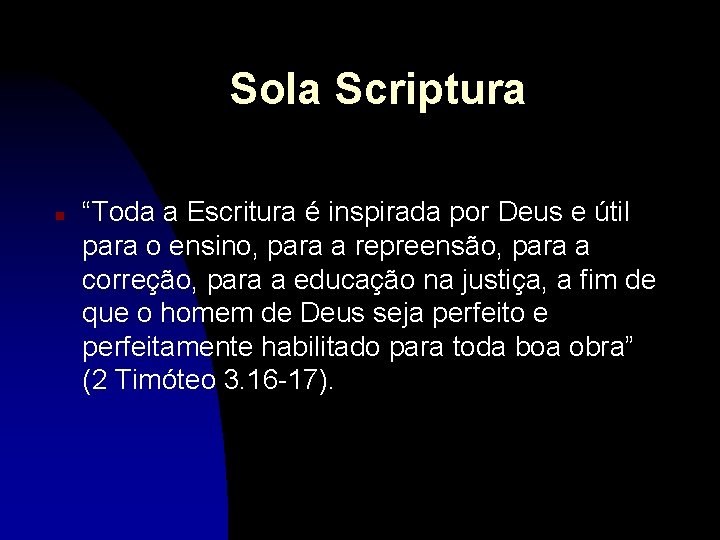 Sola Scriptura

“Toda a Escritura é inspirada por Deus e útil para o ensino, para a repreensão, para a correção, para a educação na justiça, a fim de que o homem de Deus seja perfeito e perfeitamente habilitado para toda boa obra” (2 Timóteo 3.16-17).